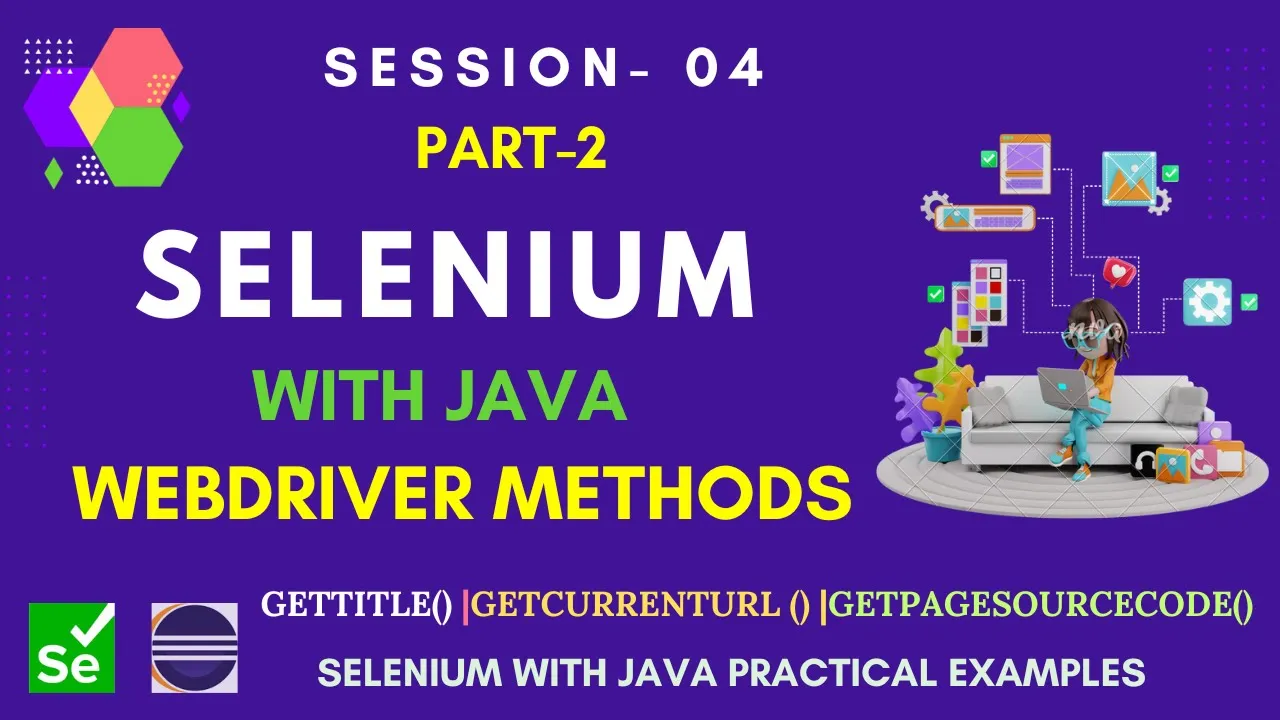 SESSION- 04
PART-2
SELENIUM
WITH JAVA
WEBDRIVER METHODS

Se

GETTITLE() |GETCURRENTURL () |GETPAGESOURCECODE()
SELENIUM WITH JAVA PRACTICAL EXAMPLES